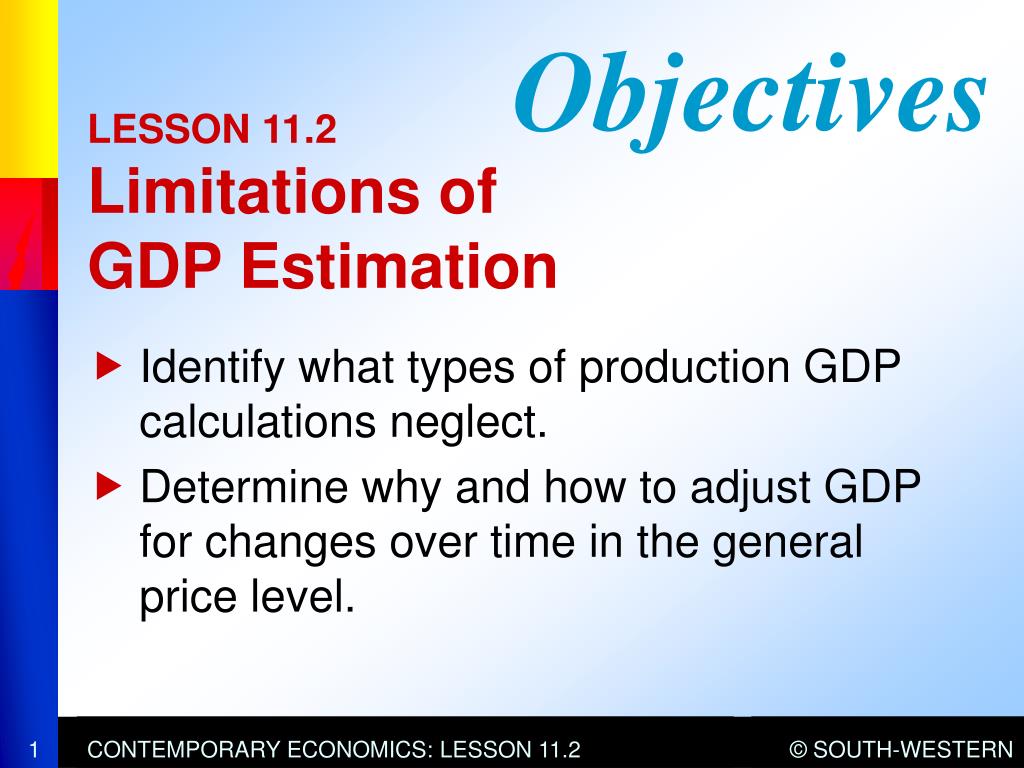 Objectives

LESSON 11.2
Limitations of GDP Estimation

▶ Identify what types of production GDP calculations neglect.

▶ Determine why and how to adjust GDP for changes over time in the general price level.

1 CONTEMPORARY ECONOMICS: LESSON 11.2 © SOUTH-WESTERN